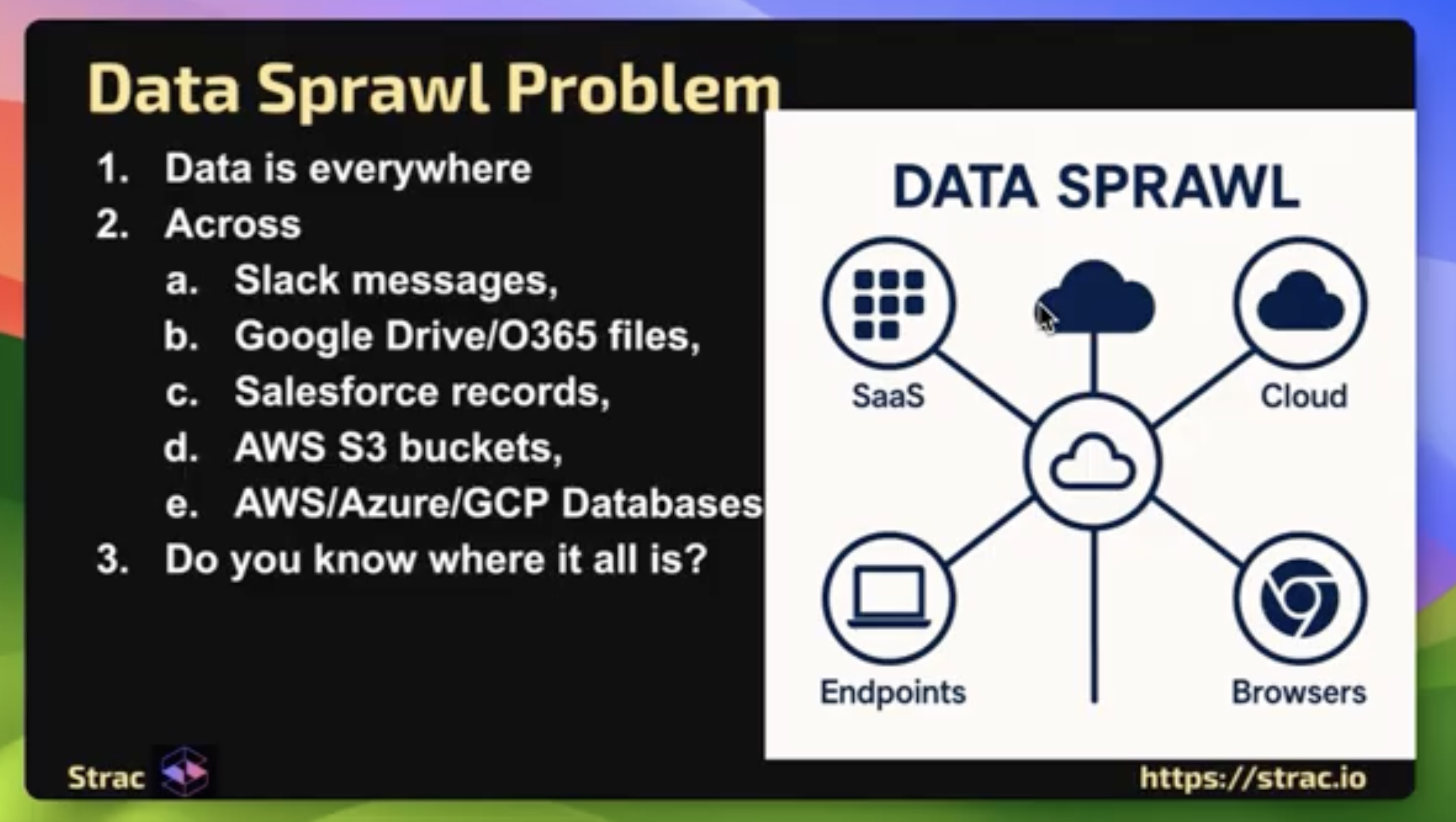 Data Sprawl Problem

1. Data is everywhere
2. Across
a. Slack messages,
b. Google Drive/O365 files,
c. Salesforce records,
d. AWS S3 buckets,
e. AWS/Azure/GCP Databases
3. Do you know where it all is?

DATA SPRAWL

SaaS

Cloud

Endpoints

Browsers

Strac

https://strac.io